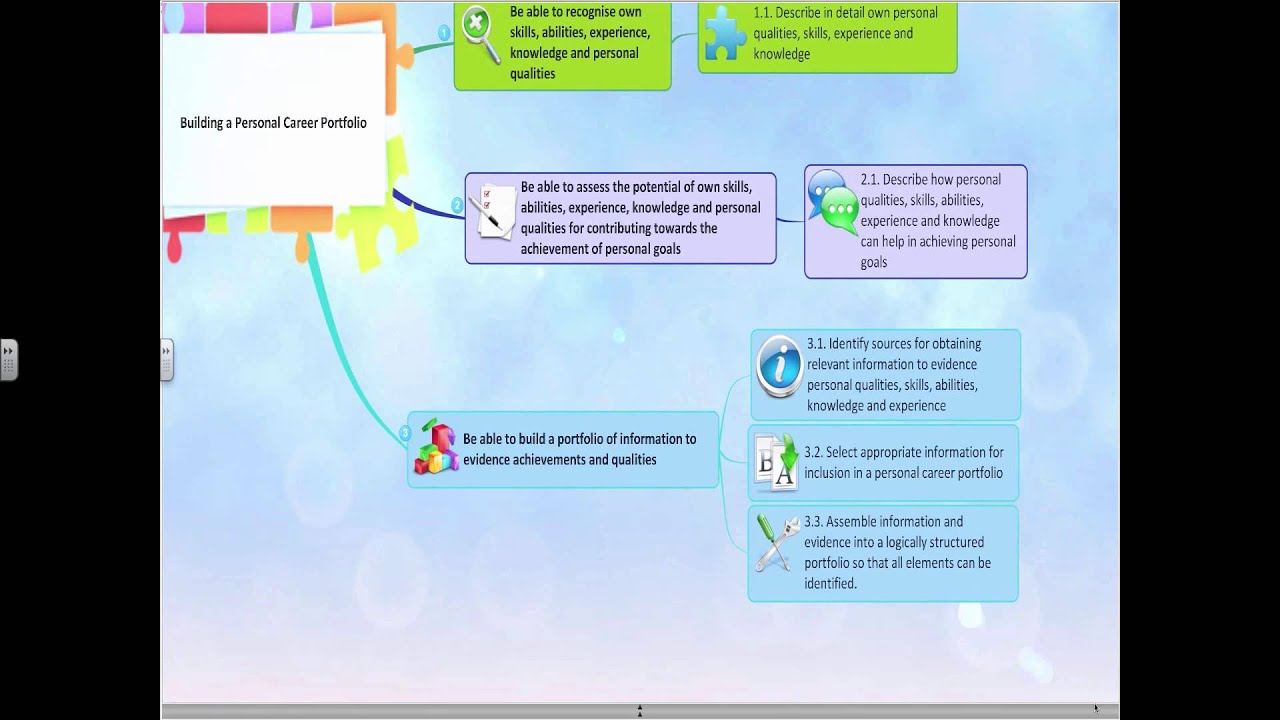 Building a Personal Career Portfolio

1

Be able to recognise own skills, abilities, experience, knowledge and personal qualities

1.1. Describe in detail own personal qualities, skills, experience and knowledge

2

Be able to assess the potential of own skills, abilities, experience, knowledge and personal qualities for contributing towards the achievement of personal goals

2.1. Describe how personal qualities, skills, abilities, experience and knowledge can help in achieving personal goals

3

Be able to build a portfolio of information to evidence achievements and qualities

3.1. Identify sources for obtaining relevant information to evidence personal qualities, skills, abilities, knowledge and experience

3.2. Select appropriate information for inclusion in a personal career portfolio

3.3. Assemble information and evidence into a logically structured portfolio so that all elements can be identified.